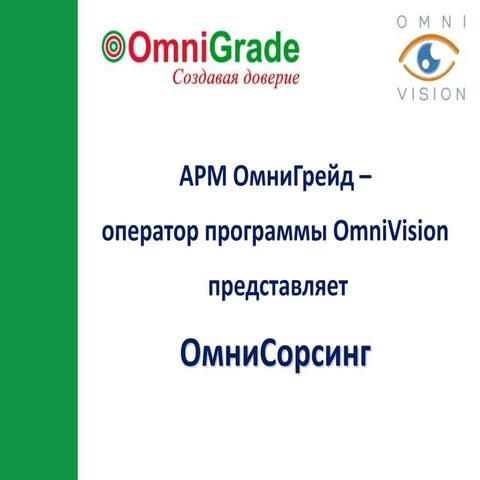 OmniGrade
Создавая доверие

OMNI
VISION

АРМ ОмниГрейд –
оператор программы OmniVision
представляет

ОмниСорсинг